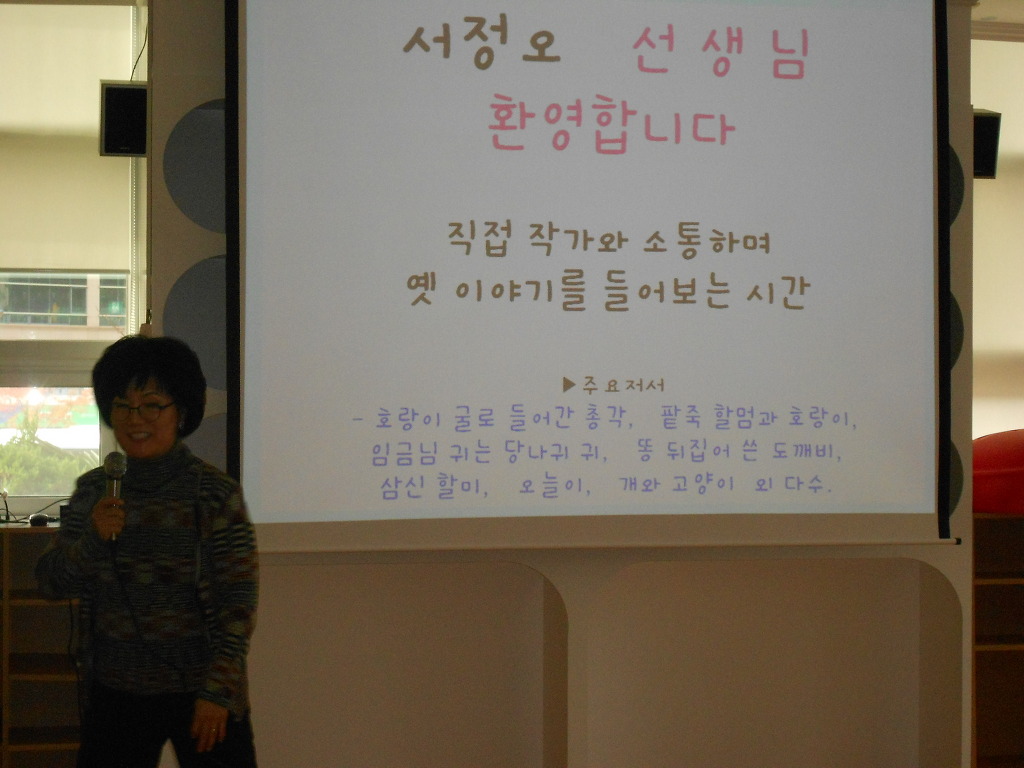 서정오 선생님
환영합니다

직접 작가와 소통하며
옛 이야기를 들어보는 시간

▶주요저서
- 호랑이 굴로 들어간 총각, 팥죽 할멈과 호랑이,
임금님 귀는 당나귀 귀, 똥 뒤집어 쓴 도깨비,
삼신 할미, 오늘이, 개와 고양이 외 다수.